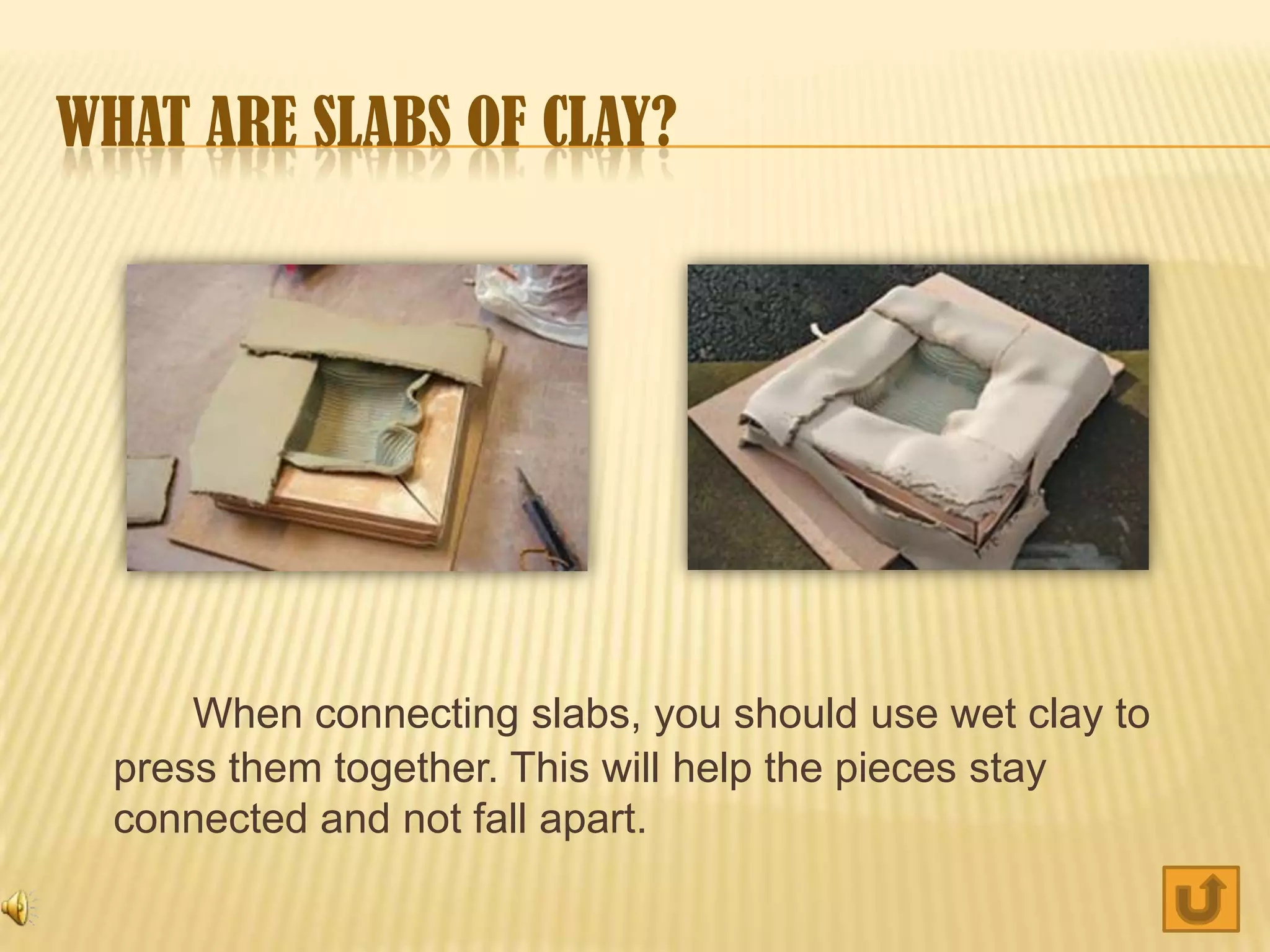 WHAT ARE SLABS OF CLAY?

When connecting slabs, you should use wet clay to press them together. This will help the pieces stay connected and not fall apart.